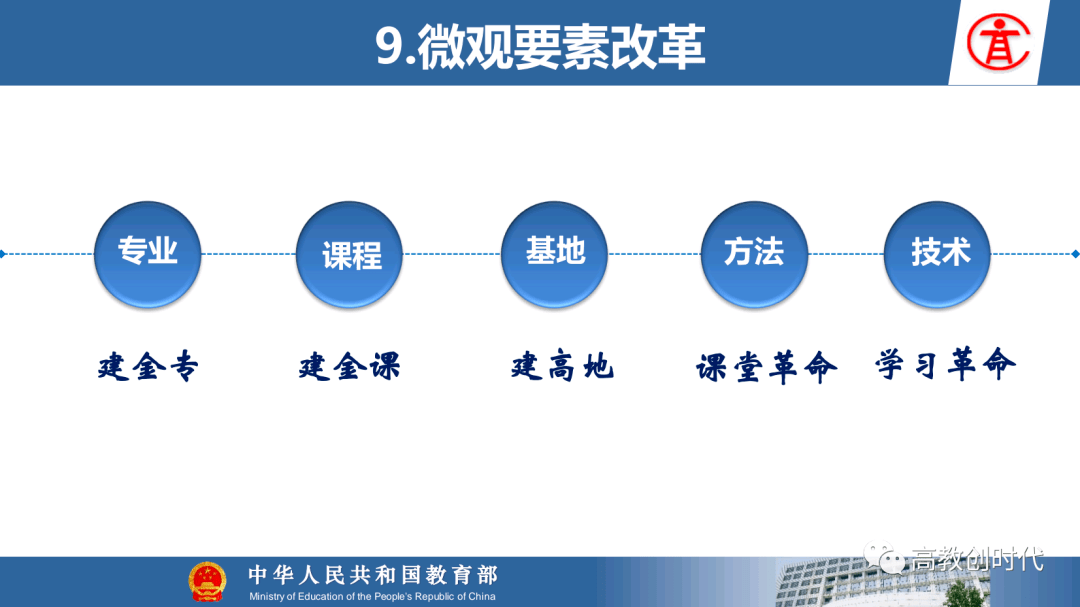 9.微观要素改革

专业

课程

基地

方法

技术

建金专

建金课

建高地

课堂革命

学习革命

中华人民共和国教育部
Ministry of Education of the People's Republic of China

高教创时代